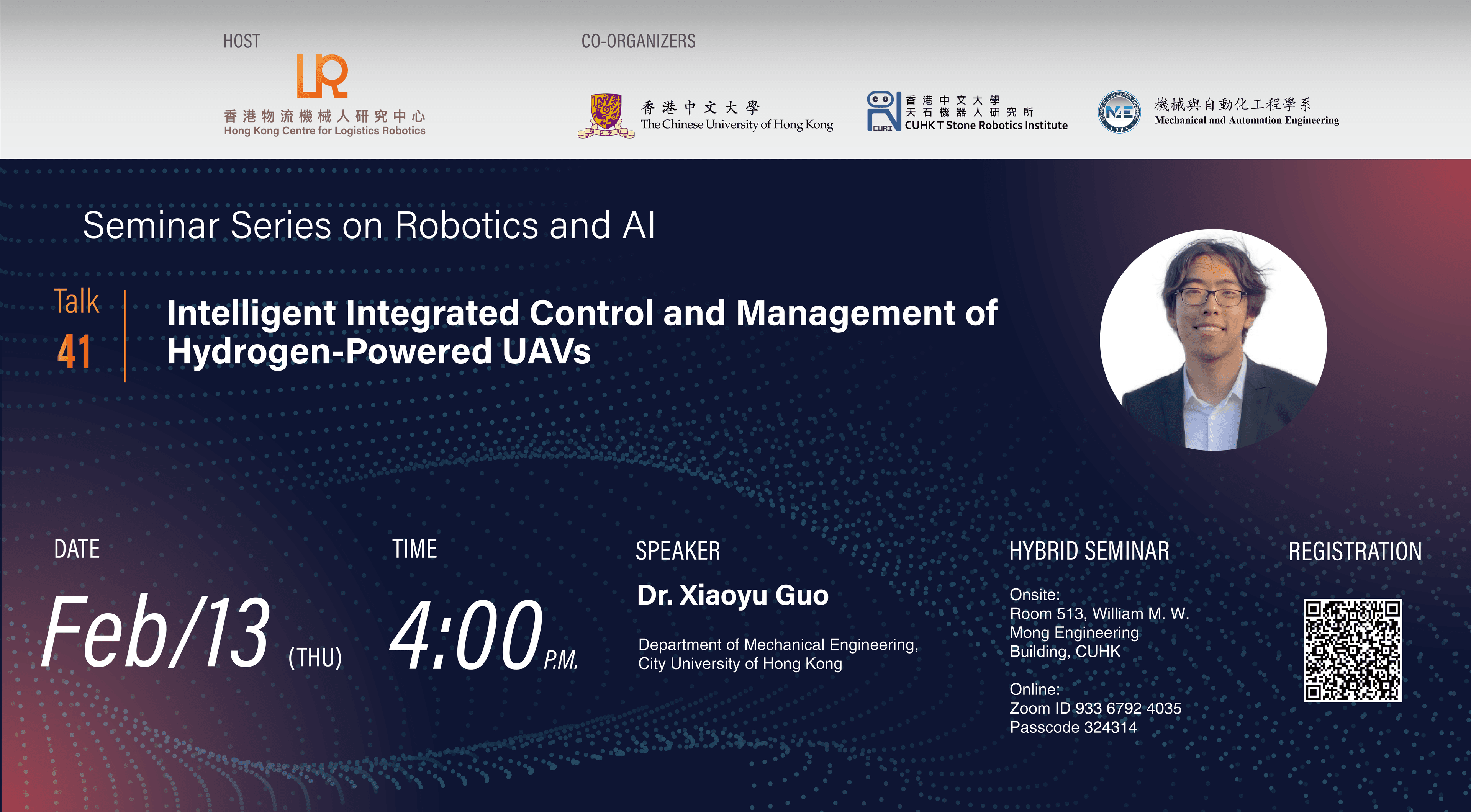 HOST

LR
香港物流機械人研究中心
Hong Kong Centre for Logistics Robotics

CO-ORGANIZERS

香港中文大學
The Chinese University of Hong Kong

CURI
香港中文大學
天石機器人研究所
CUHK T Stone Robotics Institute

MAE
機械與自動化工程學系
Mechanical and Automation Engineering

Seminar Series on Robotics and AI

Talk 41

Intelligent Integrated Control and Management of Hydrogen-Powered UAVs

DATE

Feb/13 (THU)

TIME

4:00 P.M.

SPEAKER

Dr. Xiaoyu Guo

Department of Mechanical Engineering, City University of Hong Kong

HYBRID SEMINAR

Onsite:
Room 513, William M. W. Mong Engineering Building, CUHK

Online:
Zoom ID 933 6792 4035
Passcode 324314

REGISTRATION